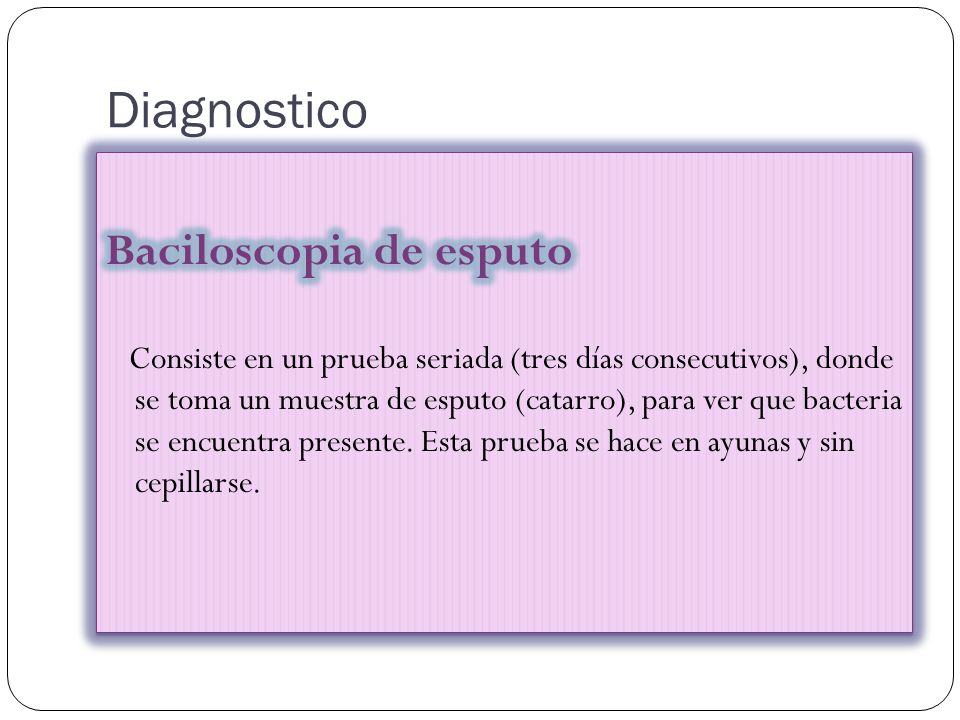 Diagnostico

Baciloscopia de esputo

Consiste en un prueba seriada (tres días consecutivos), donde se toma un muestra de esputo (catarro), para ver que bacteria se encuentra presente. Esta prueba se hace en ayunas y sin cepillarse.